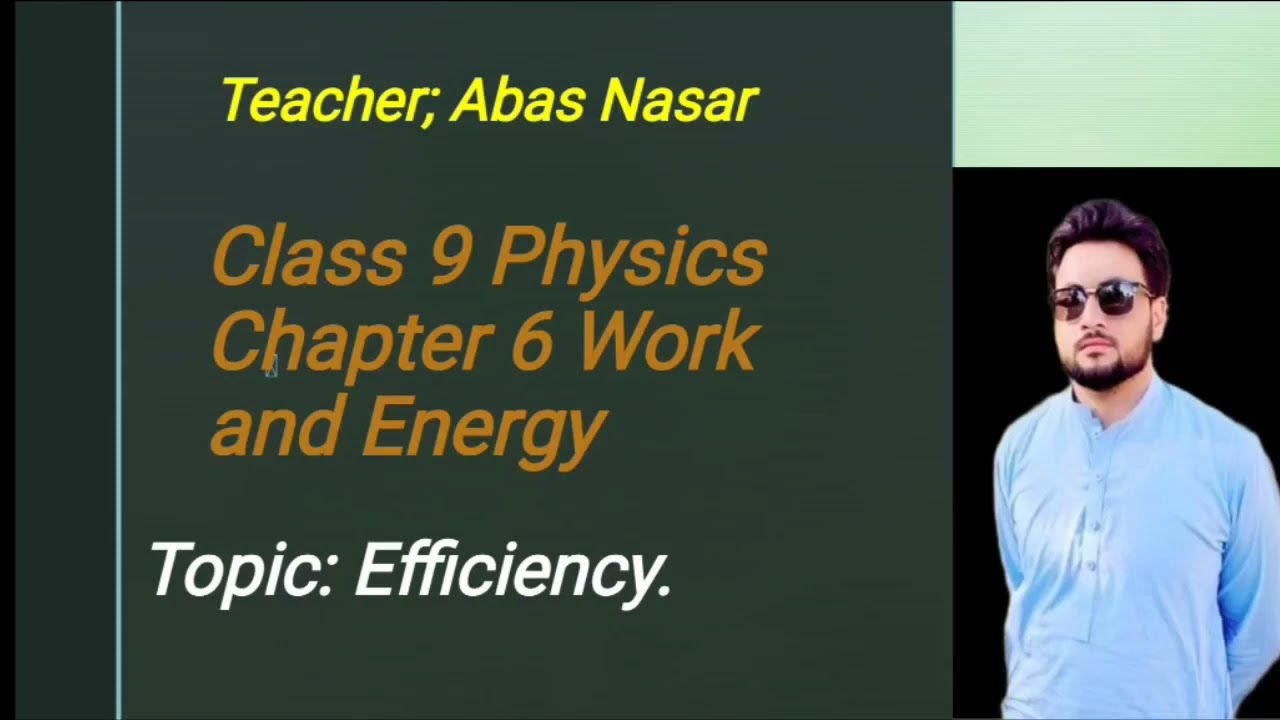 Teacher; Abas Nasar

Class 9 Physics Chapter 6 Work and Energy

Topic: Efficiency.